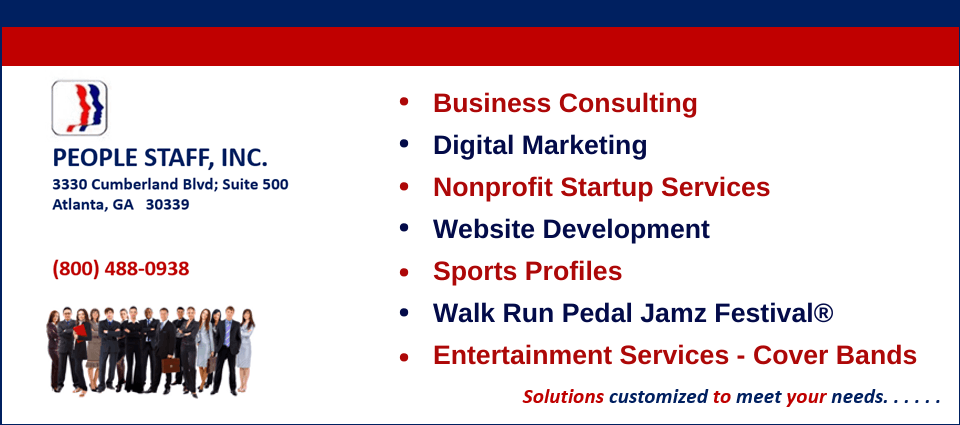 PEOPLE STAFF, INC.
3330 Cumberland Blvd; Suite 500
Atlanta, GA 30339

(800) 488-0938

• Business Consulting
• Digital Marketing
• Nonprofit Startup Services
• Website Development
• Sports Profiles
• Walk Run Pedal Jamz Festival®
• Entertainment Services - Cover Bands

Solutions customized to meet your needs. . . . . .